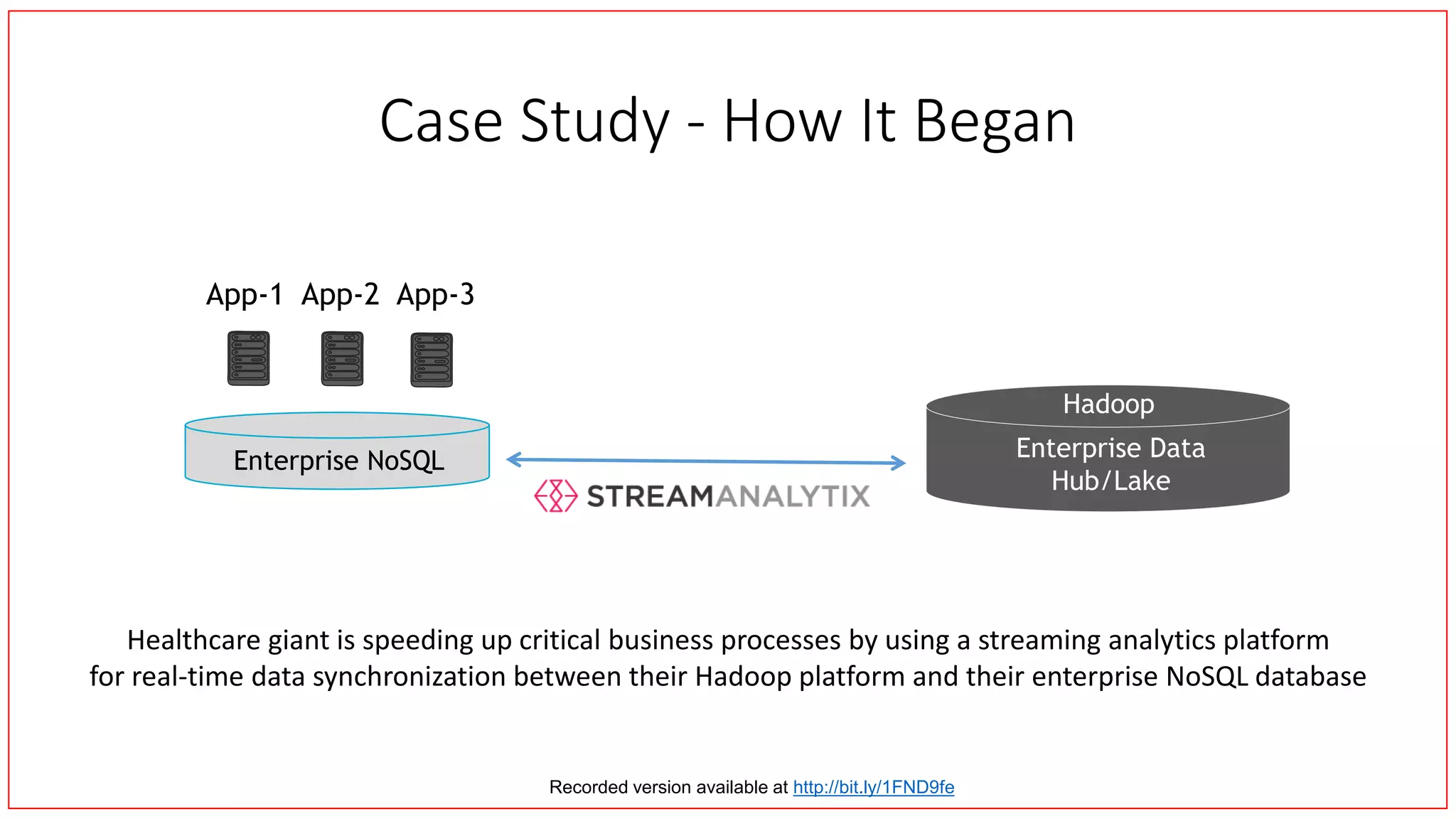 Case Study - How It Began

App-1 App-2 App-3

Enterprise NoSQL

STREAMANALYTIX

Hadoop

Enterprise Data Hub/Lake

Healthcare giant is speeding up critical business processes by using a streaming analytics platform for real-time data synchronization between their Hadoop platform and their enterprise NoSQL database

Recorded version available at http://bit.ly/1FND9fe